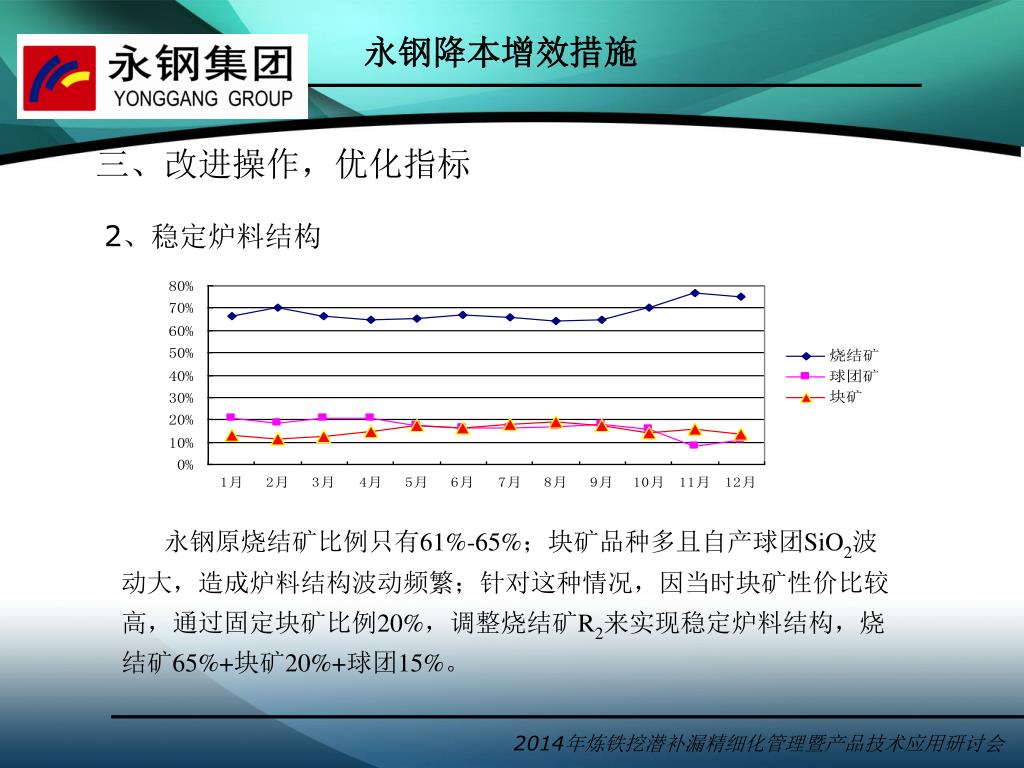 永钢集团
YONGGANG GROUP

永钢降本增效措施

三、改进操作，优化指标

2、稳定炉料结构

80%
70%
60%
50%
40%
30%
20%
10%
0%

1月 2月 3月 4月 5月 6月 7月 8月 9月 10月 11月 12月

烧结矿
球团矿
块矿

永钢原烧结矿比例只有61%-65%；块矿品种多且自产球团$SiO_2$波动大，造成炉料结构波动频繁；针对这种情况，因当时块矿性价比较高，通过固定块矿比例20%，调整烧结矿$R_2$来实现稳定炉料结构，烧结矿65%+块矿20%+球团15%。

2014年炼铁挖潜补漏精细化管理暨产品技术应用研讨会